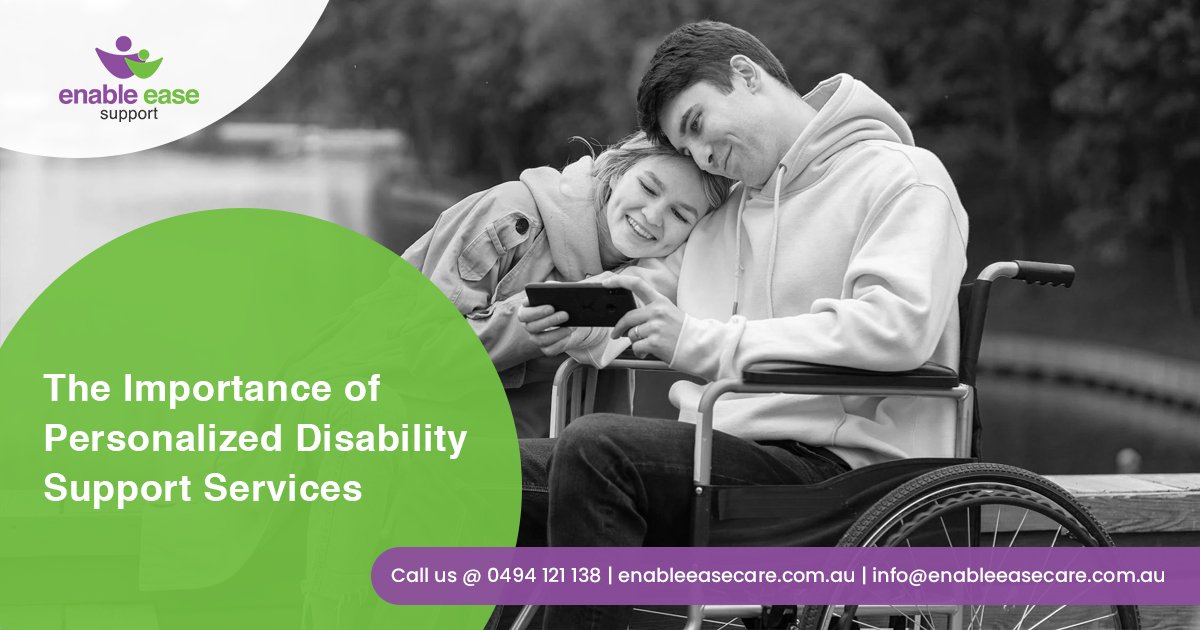 enable ease
support

The Importance of Personalized Disability Support Services

Call us @ 0494 121 138 | enableeasecare.com.au | info@enableeasecare.com.au